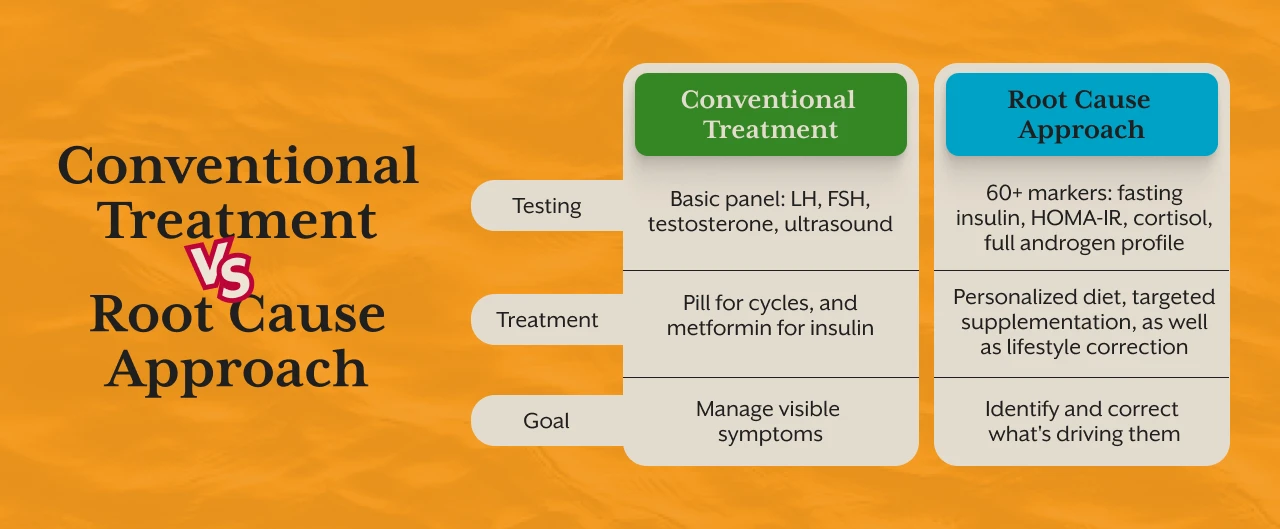 Conventional Treatment
VS
Root Cause Approach

| | Conventional Treatment | Root Cause Approach |
|---|---|---|
| Testing | Basic panel: LH, FSH, testosterone, ultrasound | 60+ markers: fasting insulin, HOMA-IR, cortisol, full androgen profile |
| Treatment | Pill for cycles, and metformin for insulin | Personalized diet, targeted supplementation, as well as lifestyle correction |
| Goal | Manage visible symptoms | Identify and correct what's driving them |